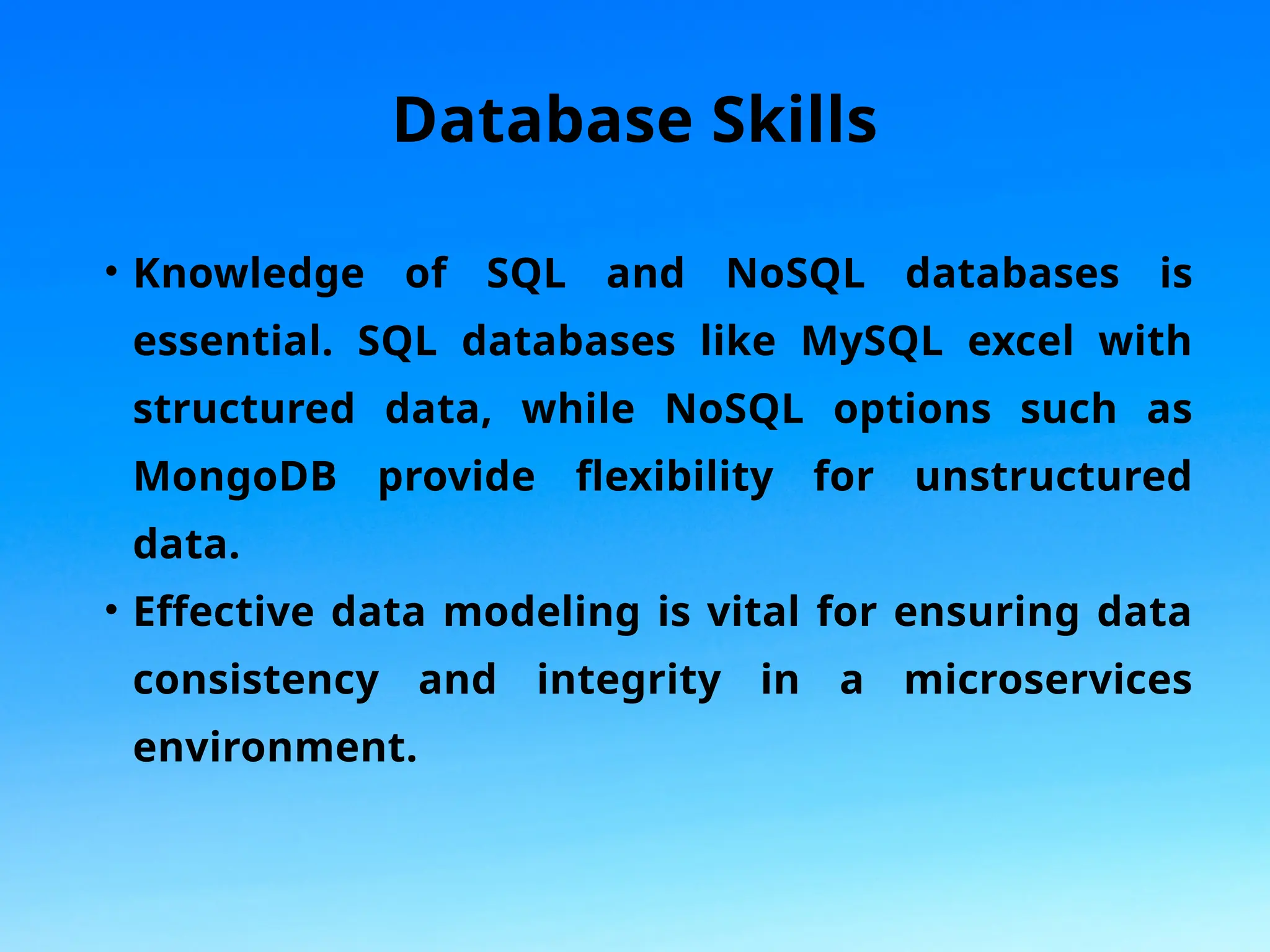 Database Skills

• Knowledge of SQL and NoSQL databases is essential. SQL databases like MySQL excel with structured data, while NoSQL options such as MongoDB provide flexibility for unstructured data.

• Effective data modeling is vital for ensuring data consistency and integrity in a microservices environment.